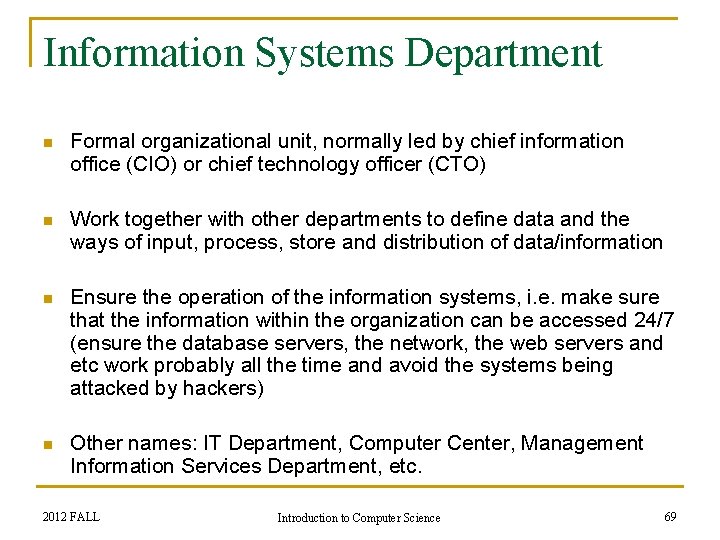 Information Systems Department

Formal organizational unit, normally led by chief information office (CIO) or chief technology officer (CTO)

Work together with other departments to define data and the ways of input, process, store and distribution of data/information

Ensure the operation of the information systems, i.e. make sure that the information within the organization can be accessed 24/7 (ensure the database servers, the network, the web servers and etc work probably all the time and avoid the systems being attacked by hackers)

Other names: IT Department, Computer Center, Management Information Services Department, etc.

2012 FALL

Introduction to Computer Science

69